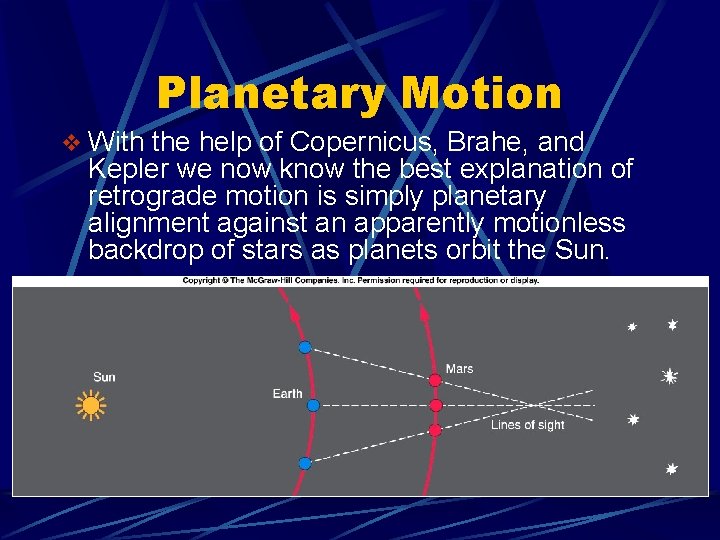 Planetary Motion

❖ With the help of Copernicus, Brahe, and Kepler we now know the best explanation of retrograde motion is simply planetary alignment against an apparently motionless backdrop of stars as planets orbit the Sun.

Copyright © The McGraw-Hill Companies, Inc. Permission required for reproduction or display.

Sun

Earth

Mars

Lines of sight